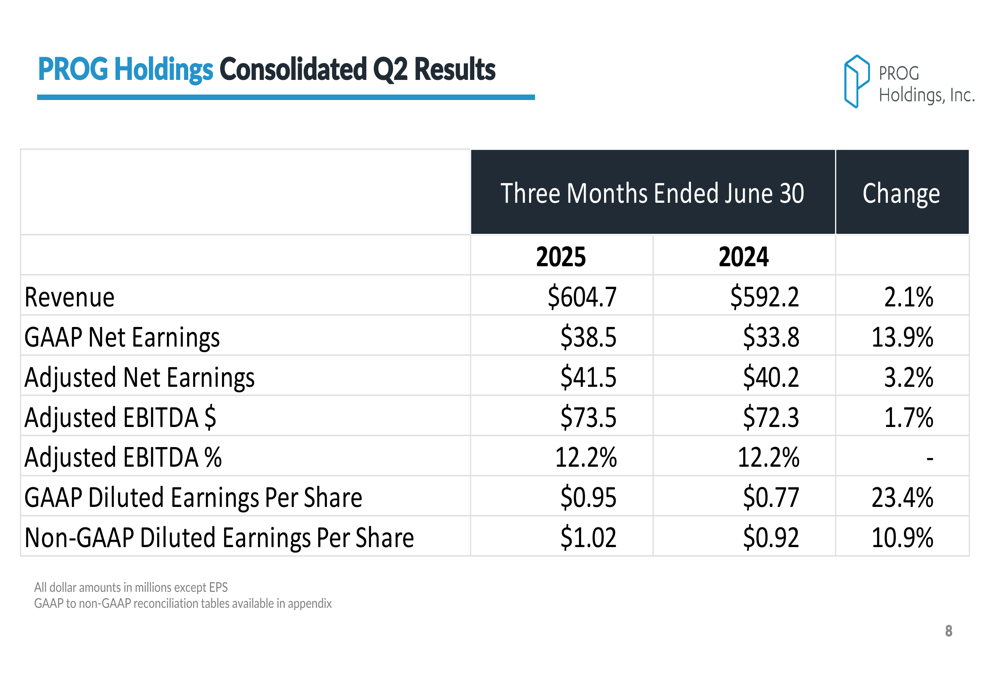 PROG Holdings Consolidated Q2 Results

PROG Holdings, Inc.

| | Three Months Ended June 30 | | Change |
|---|---|---|---|
| | 2025 | 2024 | |
| Revenue | \$604.7 | \$592.2 | 2.1% |
| GAAP Net Earnings | \$38.5 | \$33.8 | 13.9% |
| Adjusted Net Earnings | \$41.5 | \$40.2 | 3.2% |
| Adjusted EBITDA \$ | \$73.5 | \$72.3 | 1.7% |
| Adjusted EBITDA % | 12.2% | 12.2% | - |
| GAAP Diluted Earnings Per Share | \$0.95 | \$0.77 | 23.4% |
| Non-GAAP Diluted Earnings Per Share | \$1.02 | \$0.92 | 10.9% |

All dollar amounts in millions except EPS
GAAP to non-GAAP reconciliation tables available in appendix

8